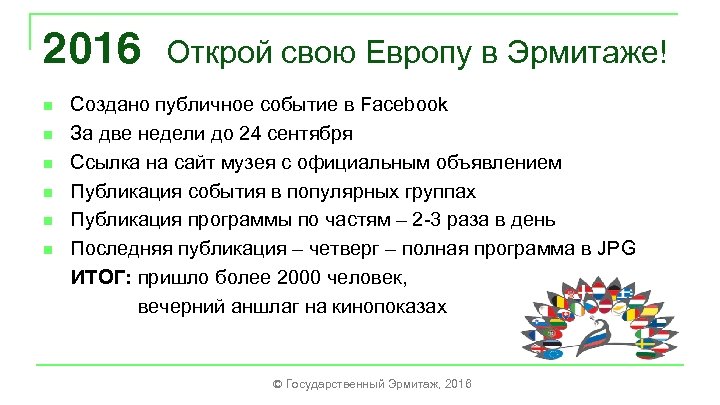 2016 Открой свою Европу в Эрмитаже!

- Создано публичное событие в Facebook
- За две недели до 24 сентября
- Ссылка на сайт музея с официальным объявлением
- Публикация события в популярных группах
- Публикация программы по частям – 2-3 раза в день
- Последняя публикация – четверг – полная программа в JPG

ИТОГ: пришло более 2000 человек,
вечерний аншлаг на кинопоказах

© Государственный Эрмитаж, 2016